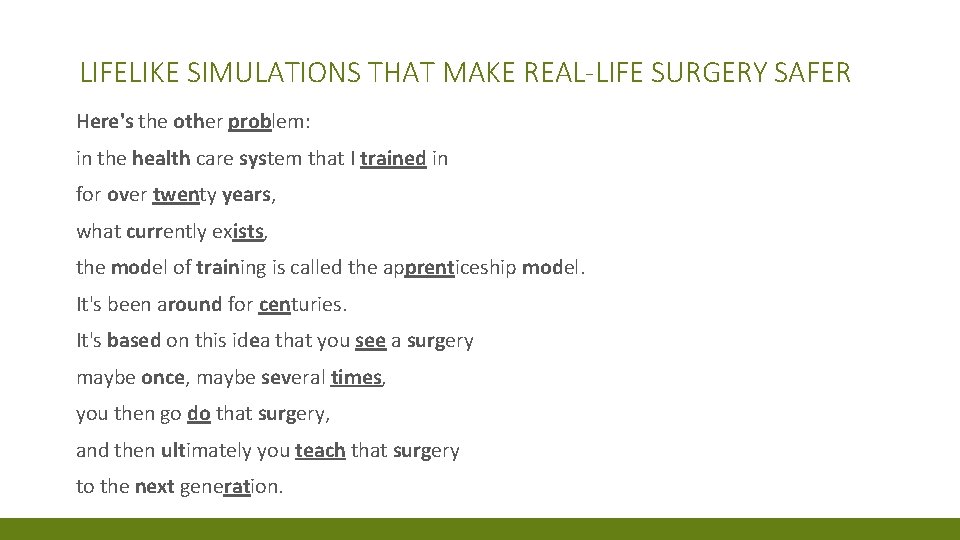 LIFELIKE SIMULATIONS THAT MAKE REAL-LIFE SURGERY SAFER

Here's the other problem:

in the health care system that I trained in

for over twenty years,

what currently exists,

the model of training is called the apprenticeship model.

It's been around for centuries.

It's based on this idea that you see a surgery

maybe once, maybe several times,

you then go do that surgery,

and then ultimately you teach that surgery

to the next generation.